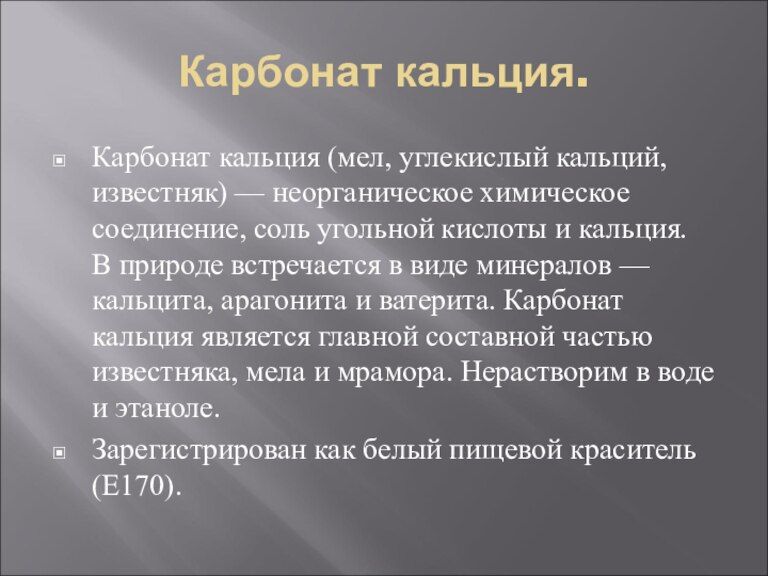 Карбонат кальция.

Карбонат кальция (мел, углекислый кальций, известняк) — неорганическое химическое соединение, соль угольной кислоты и кальция. В природе встречается в виде минералов — кальцита, арагонита и ватерита. Карбонат кальция является главной составной частью известняка, мела и мрамора. Нерастворим в воде и этаноле.

Зарегистрирован как белый пищевой краситель (E170).